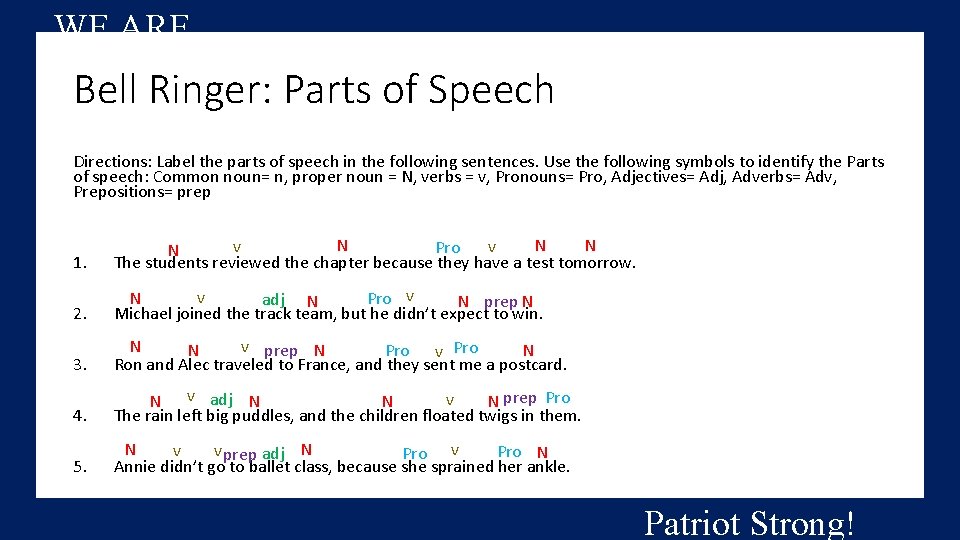 WE ARE

Bell Ringer: Parts of Speech

Directions: Label the parts of speech in the following sentences. Use the following symbols to identify the Parts of speech: Common noun= n, proper noun = N, verbs = v, Pronouns= Pro, Adjectives= Adj, Adverbs= Adv, Prepositions= prep

N v N Pro v N N
1. The students reviewed the chapter because they have a test tomorrow.

N v adj N Pro v N prep N
2. Michael joined the track team, but he didn't expect to win.

N N v prep N Pro v Pro N
3. Ron and Alec traveled to France, and they sent me a postcard.

N v adj N N v N prep Pro
4. The rain left big puddles, and the children floated twigs in them.

N v v prep adj N Pro v Pro N
5. Annie didn't go to ballet class, because she sprained her ankle.

Patriot Strong!